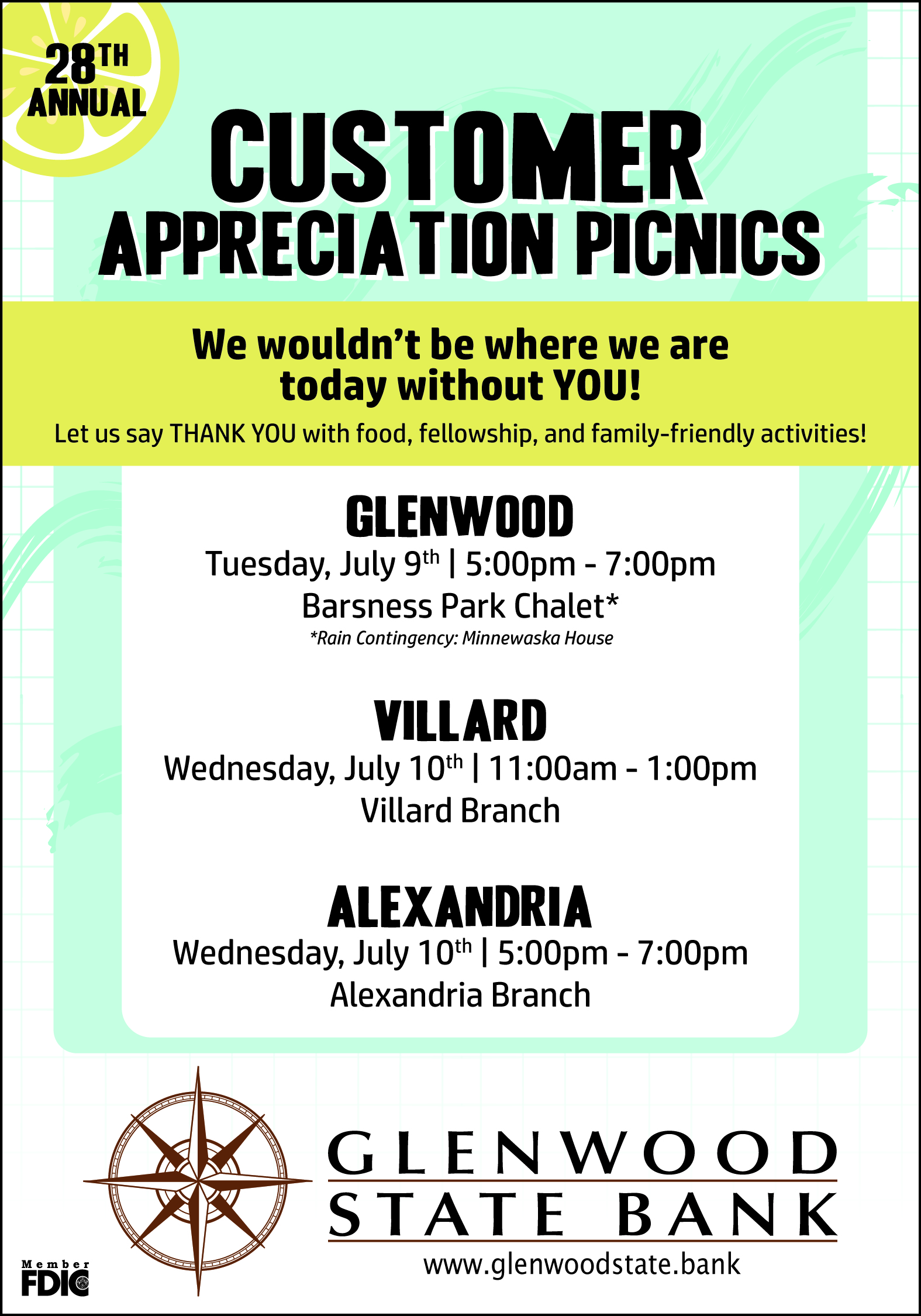 28TH ANNUAL

CUSTOMER APPRECIATION PICNICS

We wouldn't be where we are today without YOU!

Let us say THANK YOU with food, fellowship, and family-friendly activities!

GLENWOOD
Tuesday, July 9th | 5:00pm - 7:00pm
Barsness Park Chalet*
*Rain Contingency: Minnewaska House

VILLARD
Wednesday, July 10th | 11:00am - 1:00pm
Villard Branch

ALEXANDRIA
Wednesday, July 10th | 5:00pm - 7:00pm
Alexandria Branch

GLENWOOD STATE BANK
www.glenwoodstate.bank

Member FDIC